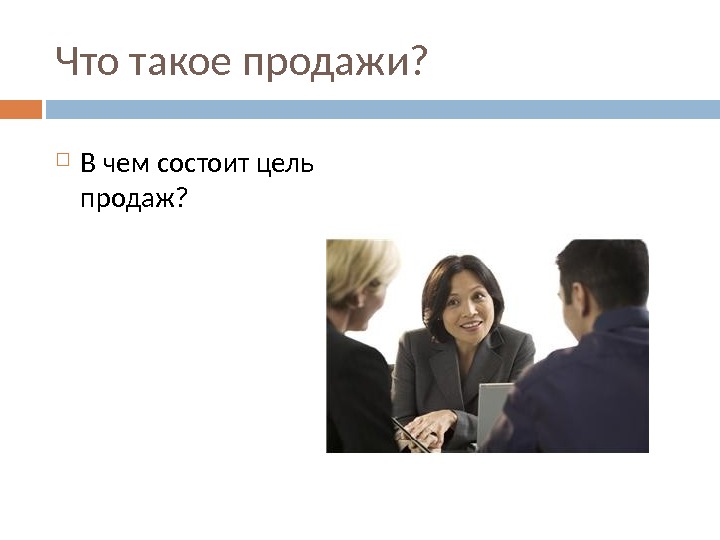 Что такое продажи?

В чем состоит цель продаж?